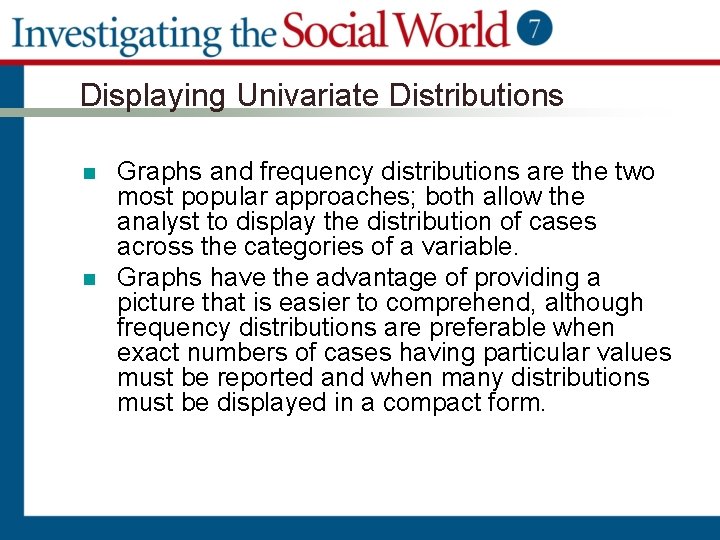 Investigating the Social World 7

Displaying Univariate Distributions

Graphs and frequency distributions are the two most popular approaches; both allow the analyst to display the distribution of cases across the categories of a variable.

Graphs have the advantage of providing a picture that is easier to comprehend, although frequency distributions are preferable when exact numbers of cases having particular values must be reported and when many distributions must be displayed in a compact form.